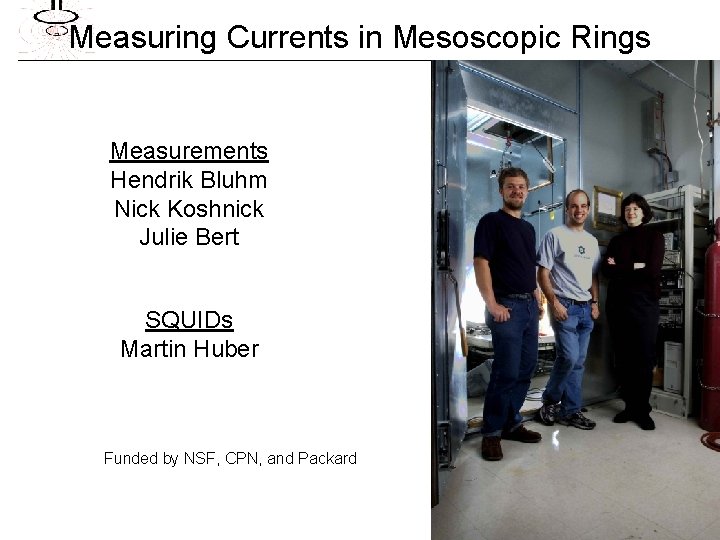 Measuring Currents in Mesoscopic Rings

Measurements
Hendrik Bluhm
Nick Koshnick
Julie Bert

SQUIDs
Martin Huber

Funded by NSF, CPN, and Packard